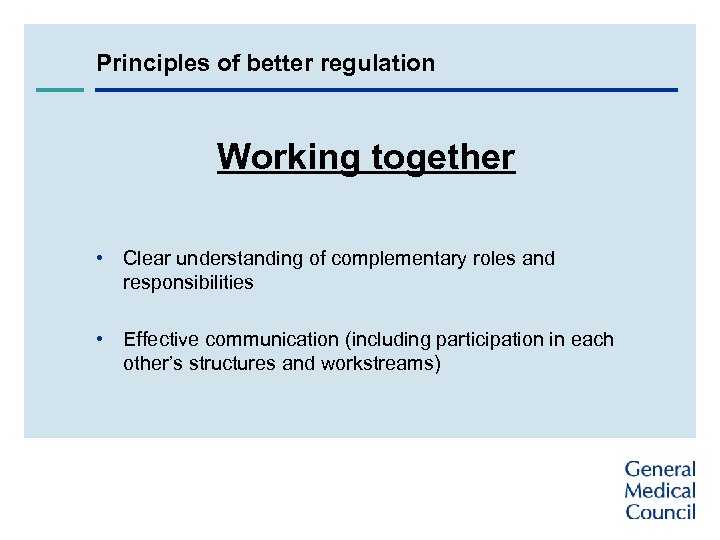 Principles of better regulation

Working together

• Clear understanding of complementary roles and responsibilities

• Effective communication (including participation in each other's structures and workstreams)

General
Medical
Council